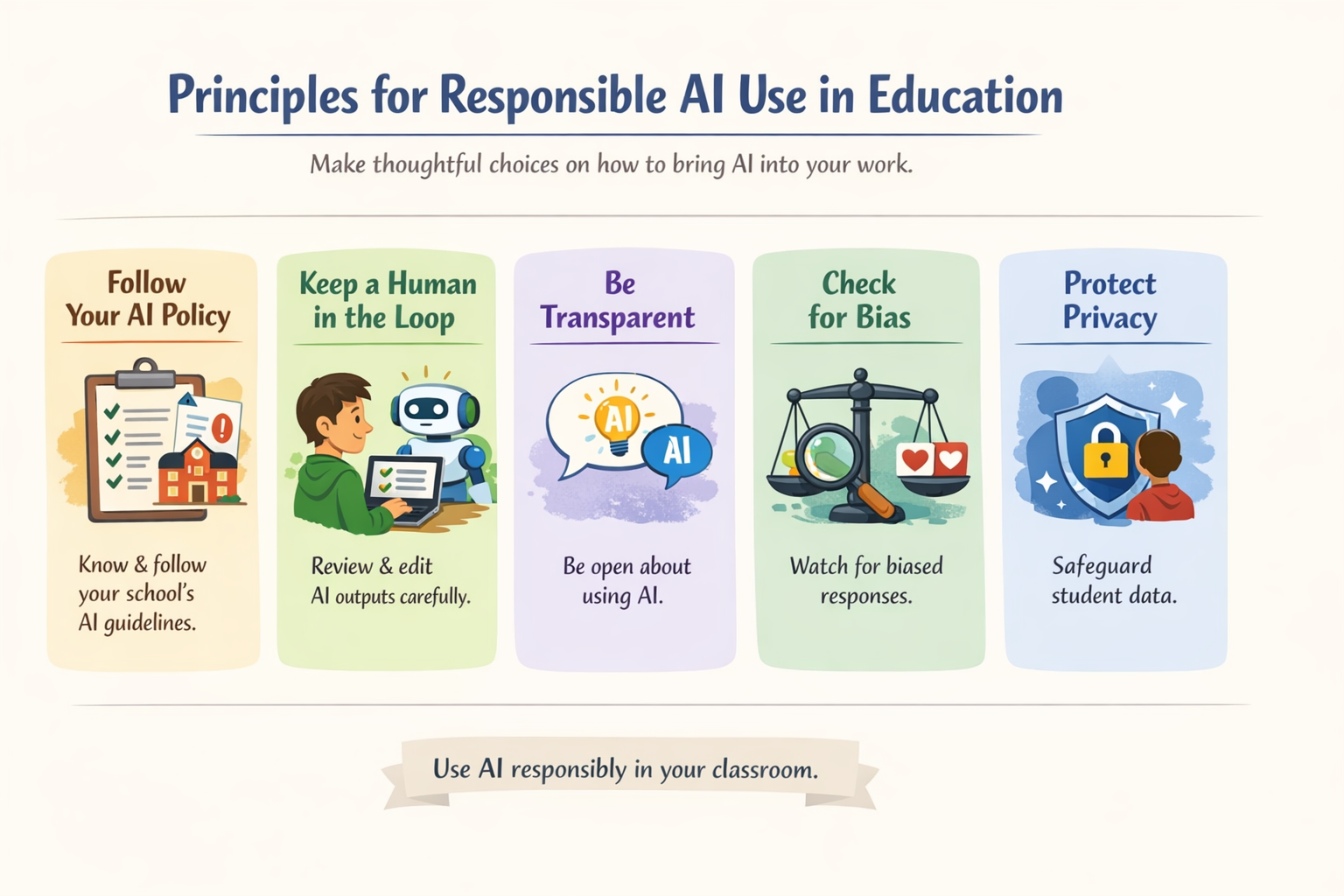 Principles for Responsible AI Use in Education

Make thoughtful choices on how to bring AI into your work.

Follow Your AI Policy

Know & follow your school's AI guidelines.

Keep a Human in the Loop

Review & edit AI outputs carefully.

Be Transparent

AI

AI

Be open about using AI.

Check for Bias

Watch for biased responses.

Protect Privacy

Safeguard student data.

Use AI responsibly in your classroom.